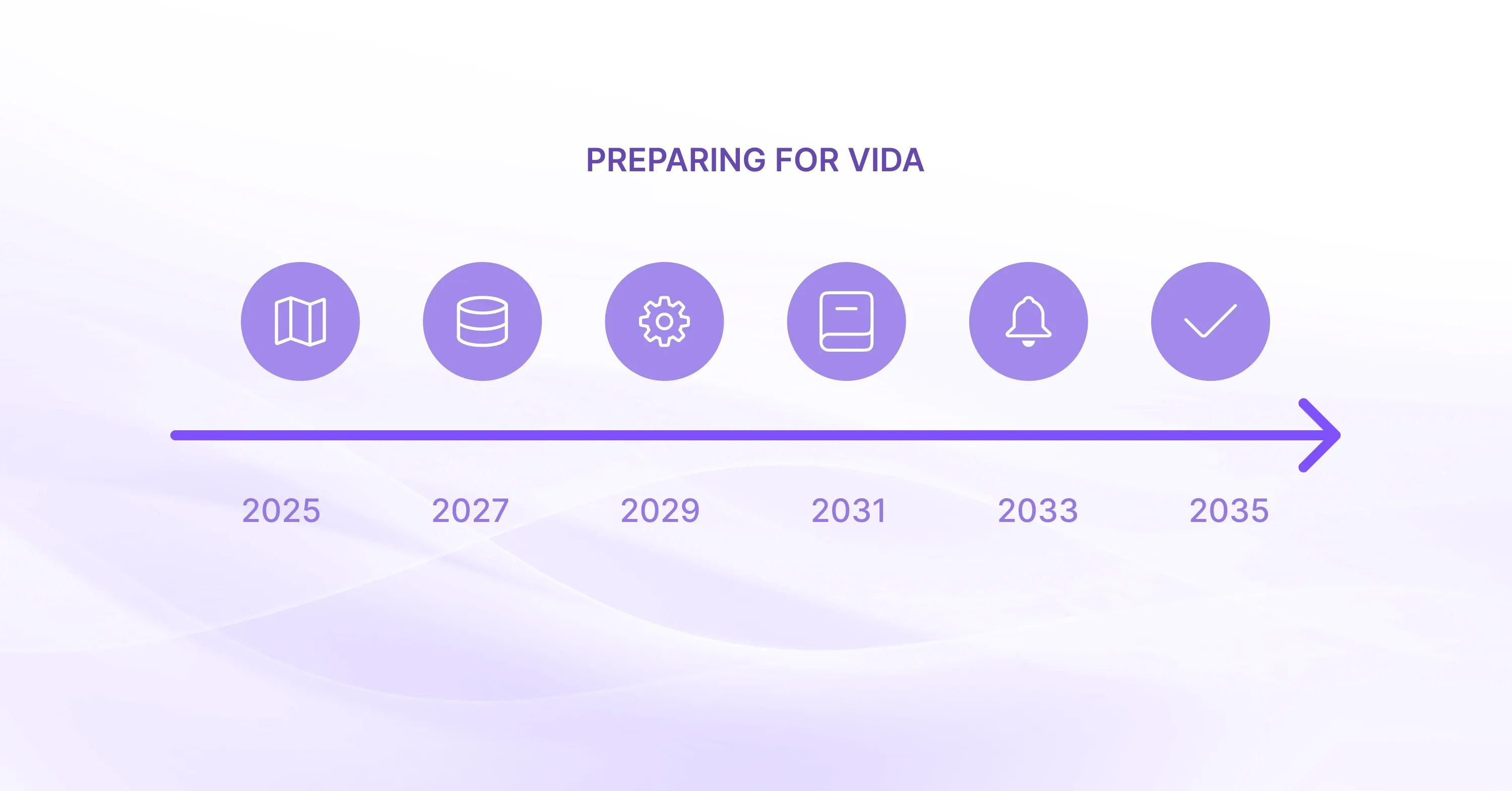 PREPARING FOR VIDA

2025 2027 2029 2031 2033 2035